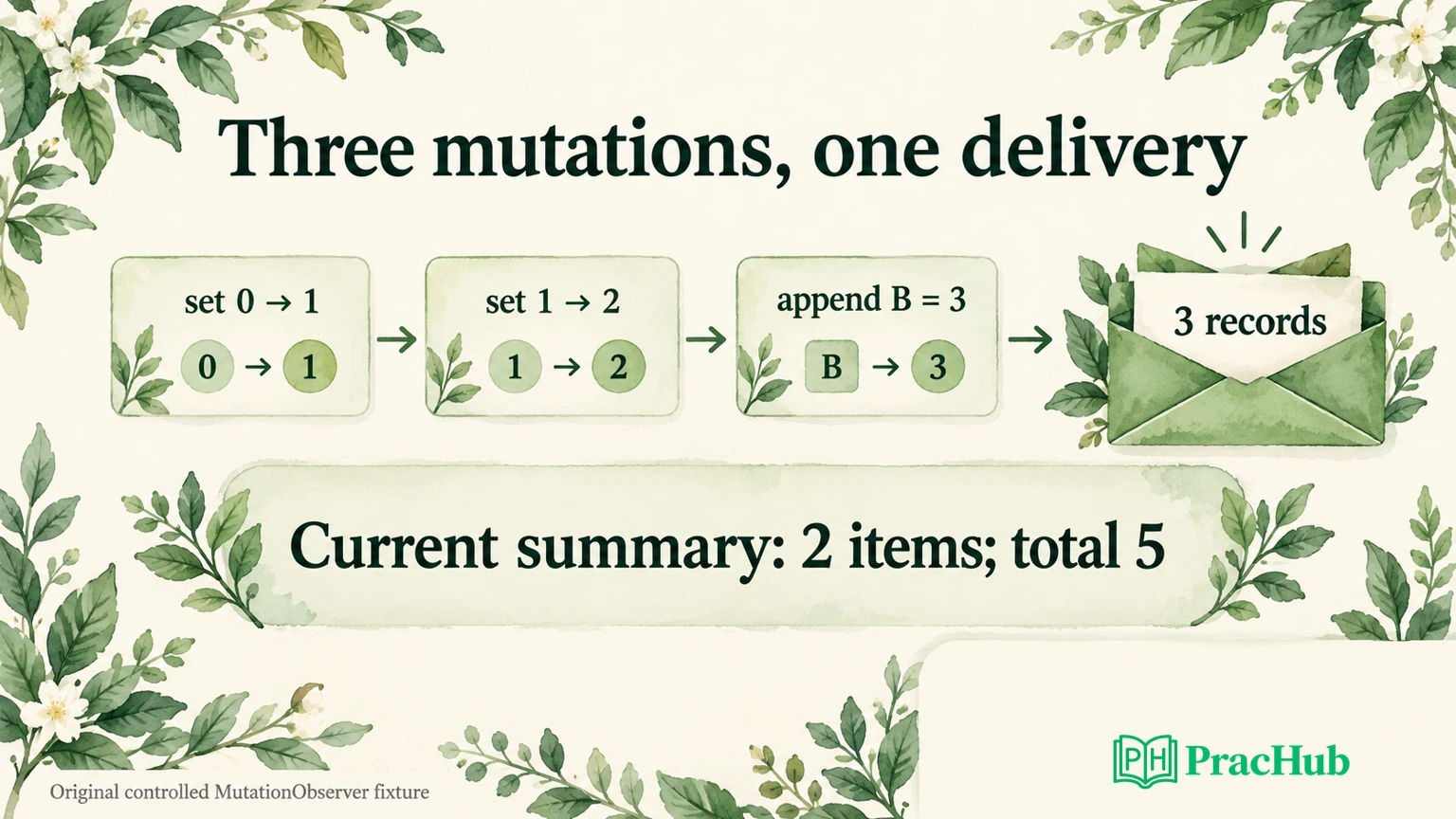 Three mutations, one delivery

set 0 → 1

0 → 1

→

set 1 → 2

1 → 2

→

append B = 3

B → 3

→

3 records

Current summary: 2 items; total 5

Original controlled MutationObserver fixture

PH PracHub